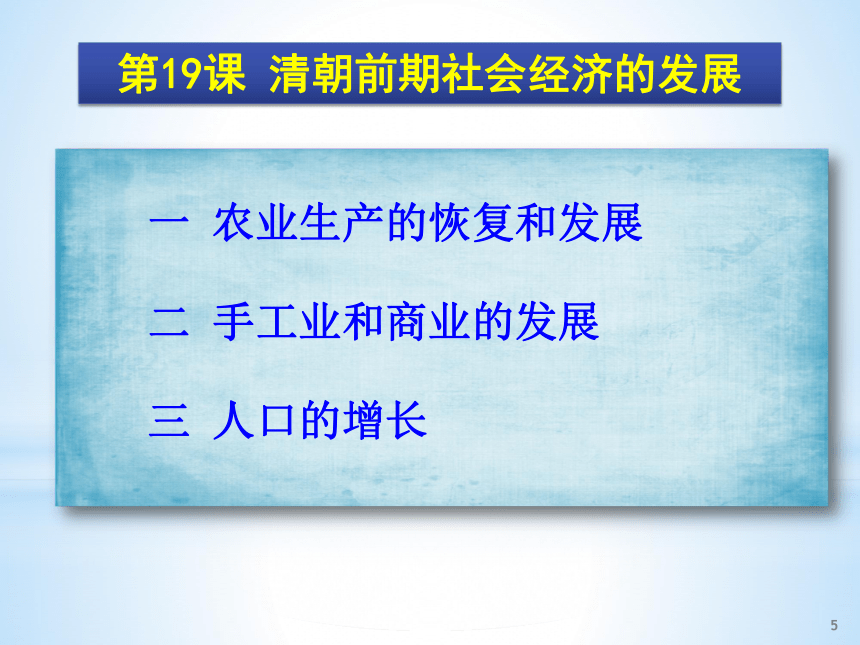 第19课 清朝前期社会经济的发展

一 农业生产的恢复和发展

二 手工业和商业的发展

三 人口的增长

5